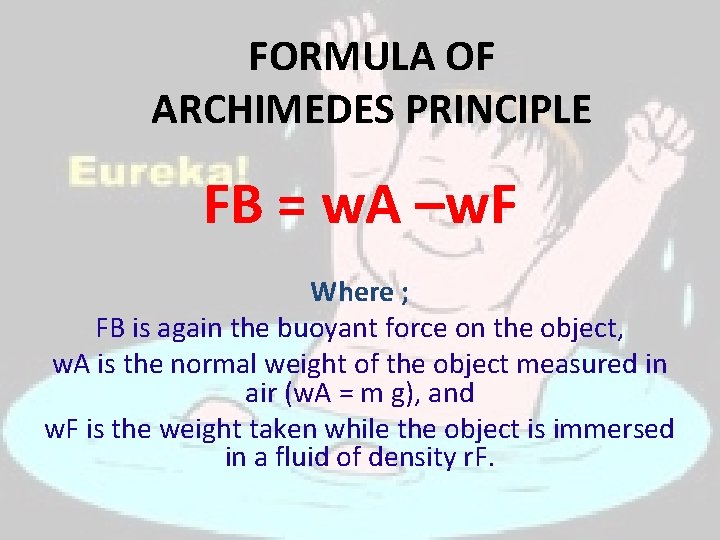 FORMULA OF ARCHIMEDES PRINCIPLE

Eureka!

FB = wA –wF

Where ;

FB is again the buoyant force on the object,

wA is the normal weight of the object measured in air (wA = m g), and

wF is the weight taken while the object is immersed in a fluid of density rF.